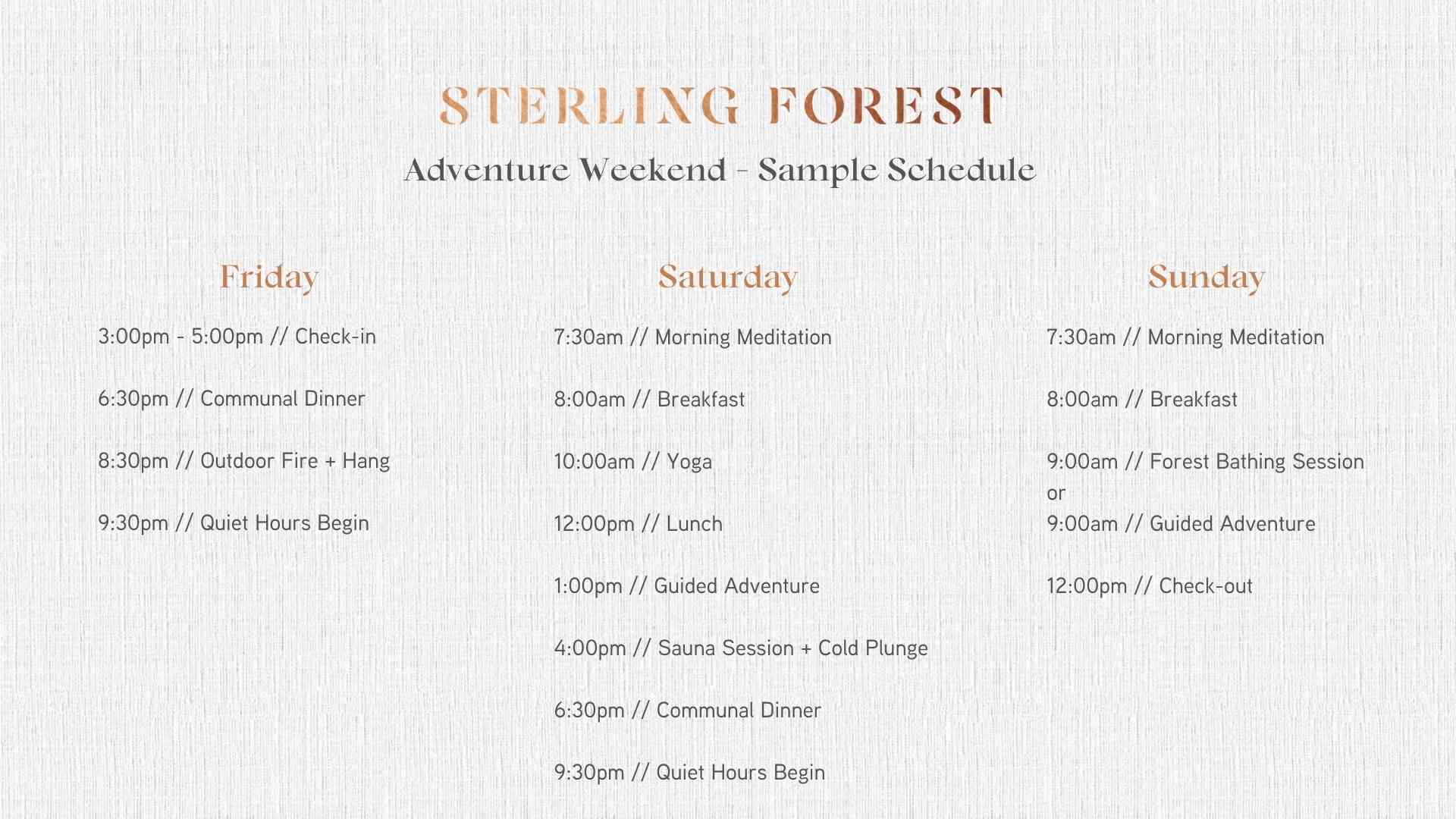 STERLING FOREST
Adventure Weekend - Sample Schedule

Friday

3:00pm - 5:00pm // Check-in

6:30pm // Communal Dinner

8:30pm // Outdoor Fire + Hang

9:30pm // Quiet Hours Begin

Saturday

7:30am // Morning Meditation

8:00am // Breakfast

10:00am // Yoga

12:00pm // Lunch

1:00pm // Guided Adventure

4:00pm // Sauna Session + Cold Plunge

6:30pm // Communal Dinner

9:30pm // Quiet Hours Begin

Sunday

7:30am // Morning Meditation

8:00am // Breakfast

9:00am // Forest Bathing Session
or
9:00am // Guided Adventure

12:00pm // Check-out